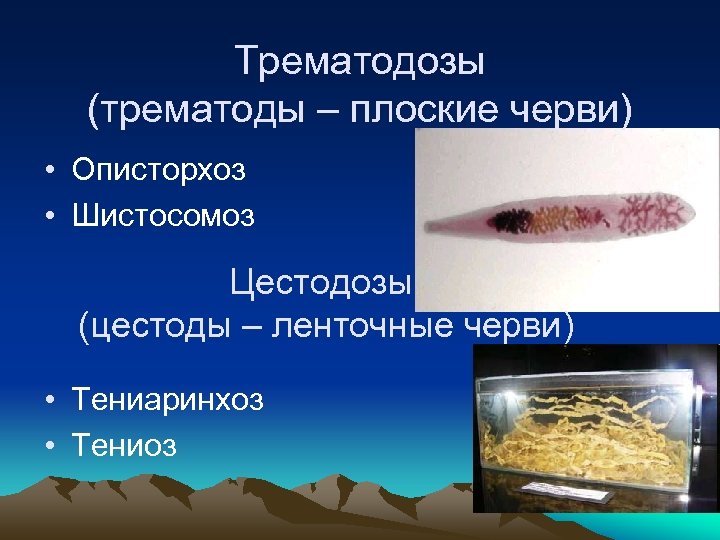 Трематодозы
(трематоды – плоские черви)

• Описторхоз
• Шистосомоз

Цестодозы
(цестоды – ленточные черви)

• Тениаринхоз
• Тениоз